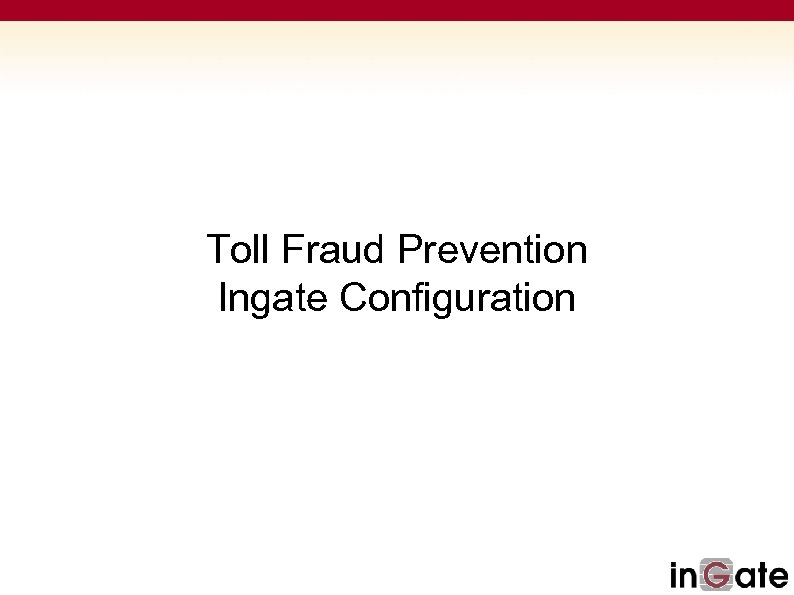 Toll Fraud Prevention
Ingate Configuration

inGate